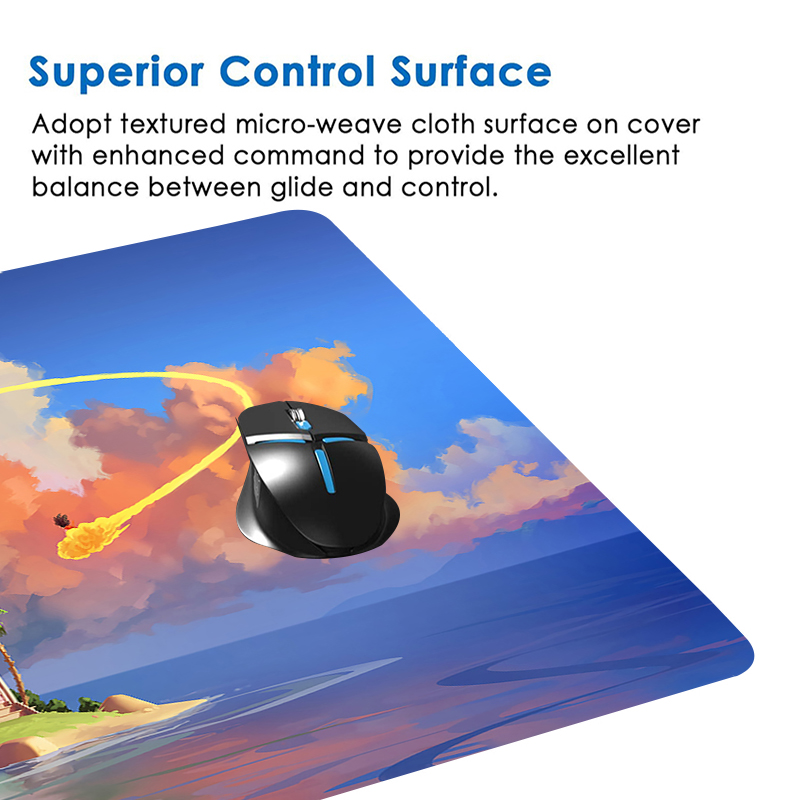 Superior Control Surface

Adopt textured micro-weave cloth surface on cover with enhanced command to provide the excellent balance between glide and control.